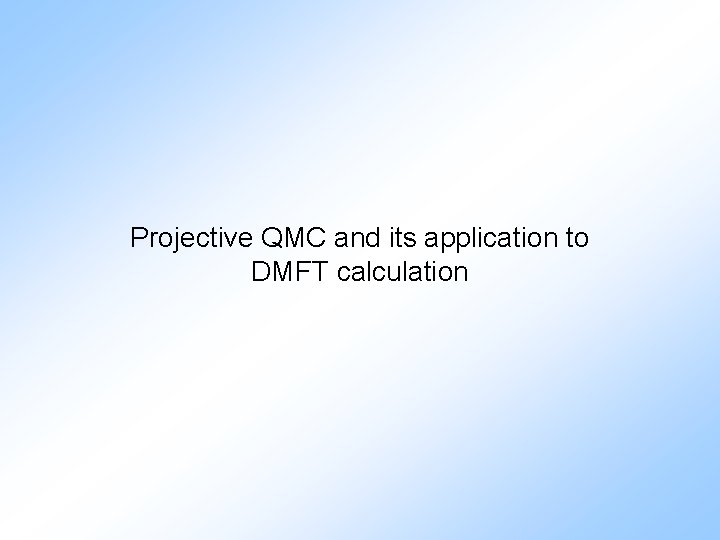 Projective QMC and its application to DMFT calculation